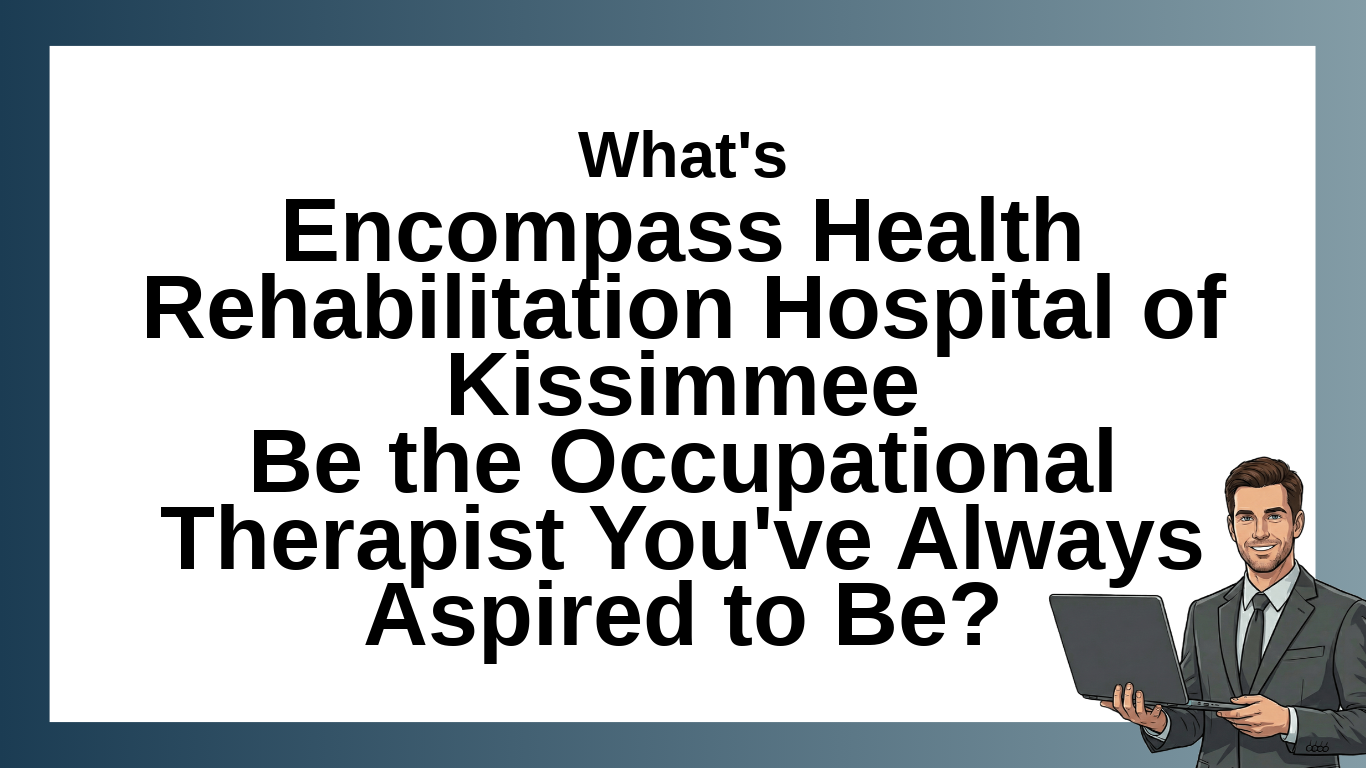 What's
Encompass Health Rehabilitation Hospital of Kissimmee
Be the Occupational Therapist You've Always Aspired to Be?